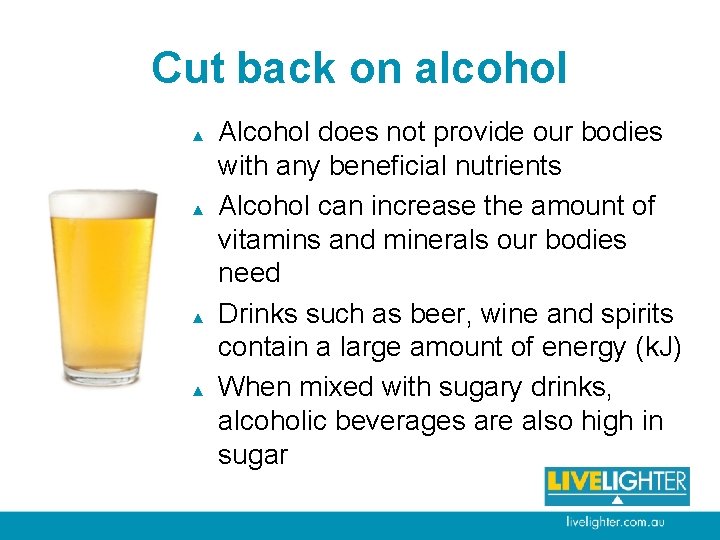 Cut back on alcohol

▲ Alcohol does not provide our bodies with any beneficial nutrients

▲ Alcohol can increase the amount of vitamins and minerals our bodies need

▲ Drinks such as beer, wine and spirits contain a large amount of energy (kJ)

▲ When mixed with sugary drinks, alcoholic beverages are also high in sugar

LIVELIGHTER

livelighter.com.au